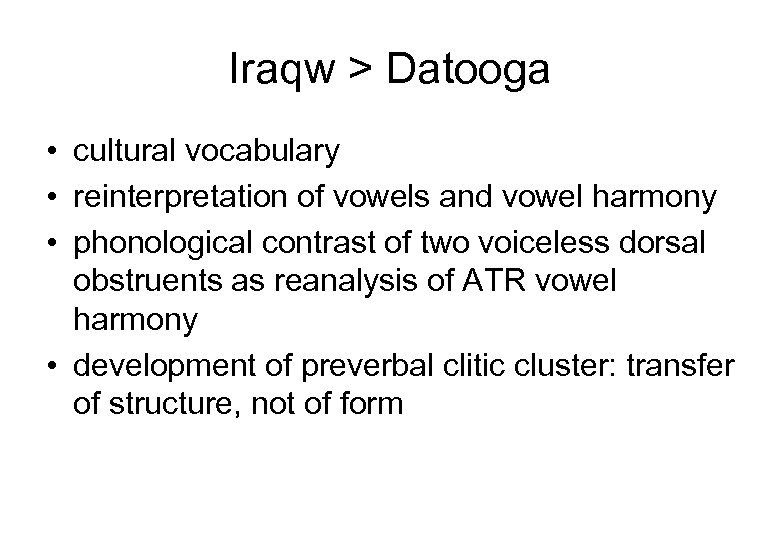 Iraqw > Datooga

• cultural vocabulary
• reinterpretation of vowels and vowel harmony
• phonological contrast of two voiceless dorsal obstruents as reanalysis of ATR vowel harmony
• development of preverbal clitic cluster: transfer of structure, not of form